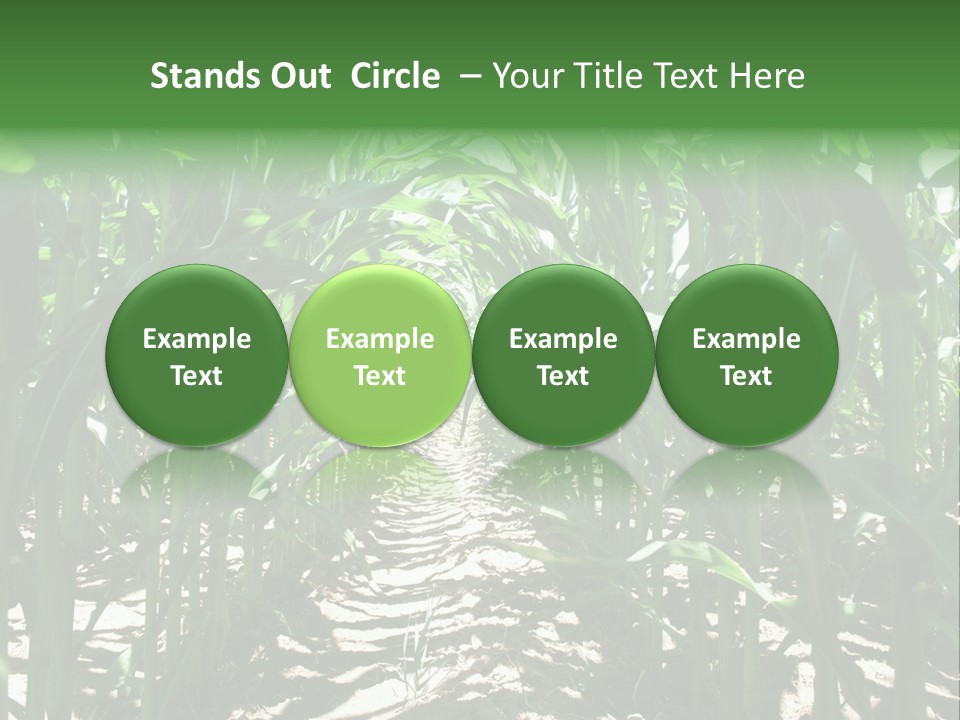 Stands Out Circle – Your Title Text Here

Example Text

Example Text

Example Text

Example Text